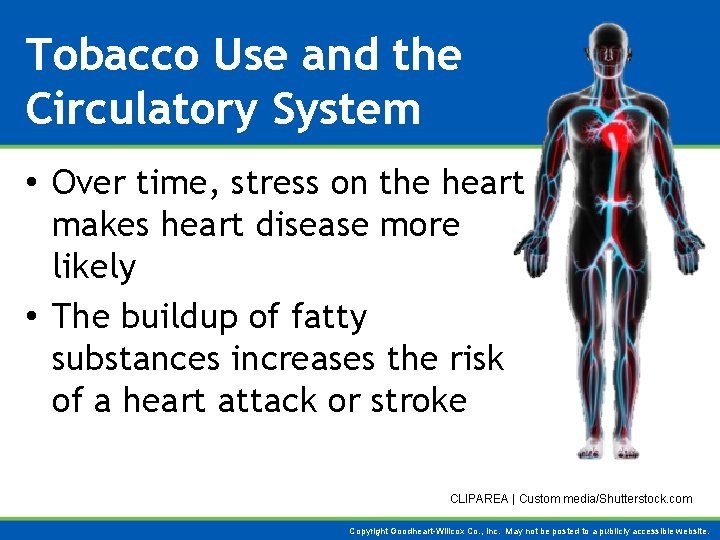 Tobacco Use and the Circulatory System

• Over time, stress on the heart makes heart disease more likely

• The buildup of fatty substances increases the risk of a heart attack or stroke

CLIPAREA | Custom media/Shutterstock.com

Copyright Goodheart-Willcox Co., Inc. May not be posted to a publicly accessible website.